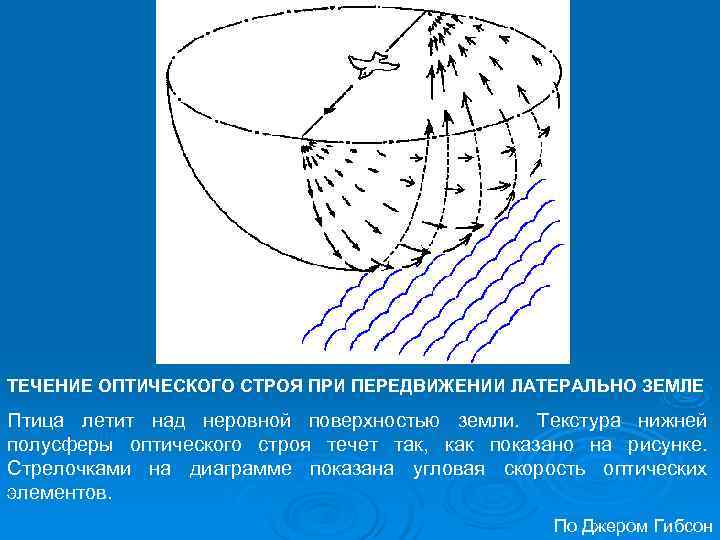 ТЕЧЕНИЕ ОПТИЧЕСКОГО СТРОЯ ПРИ ПЕРЕДВИЖЕНИИ ЛАТЕРАЛЬНО ЗЕМЛЕ

Птица летит над неровной поверхностью земли. Текстура нижней полусферы оптического строя течет так, как показано на рисунке. Стрелочками на диаграмме показана угловая скорость оптических элементов.

По Джером Гибсон